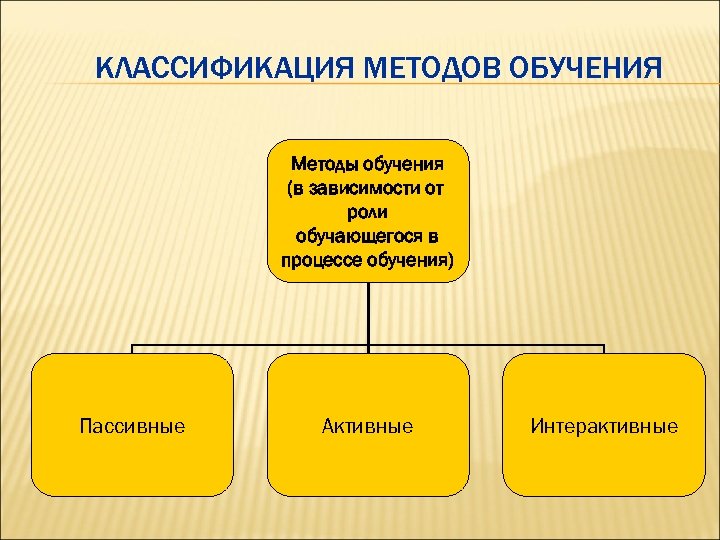 КЛАССИФИКАЦИЯ МЕТОДОВ ОБУЧЕНИЯ

Методы обучения (в зависимости от роли обучающегося в процессе обучения)

Пассивные

Активные

Интерактивные